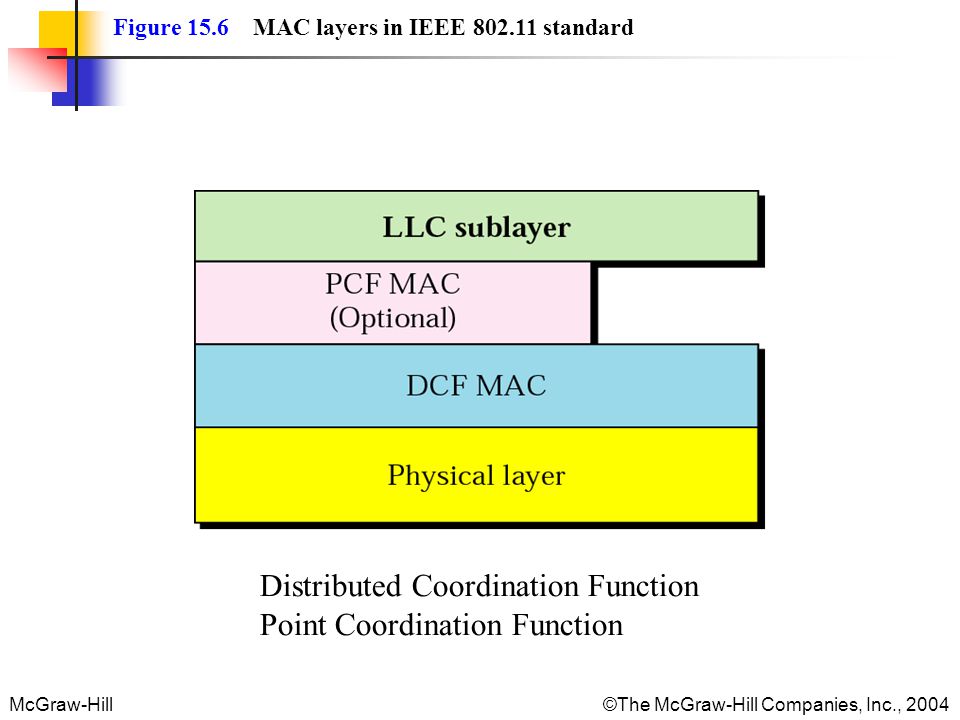 Figure 15.6 MAC layers in IEEE 802.11 standard

LLC sublayer

PCF MAC
(Optional)

DCF MAC

Physical layer

Distributed Coordination Function
Point Coordination Function

McGraw-Hill

©The McGraw-Hill Companies, Inc., 2004